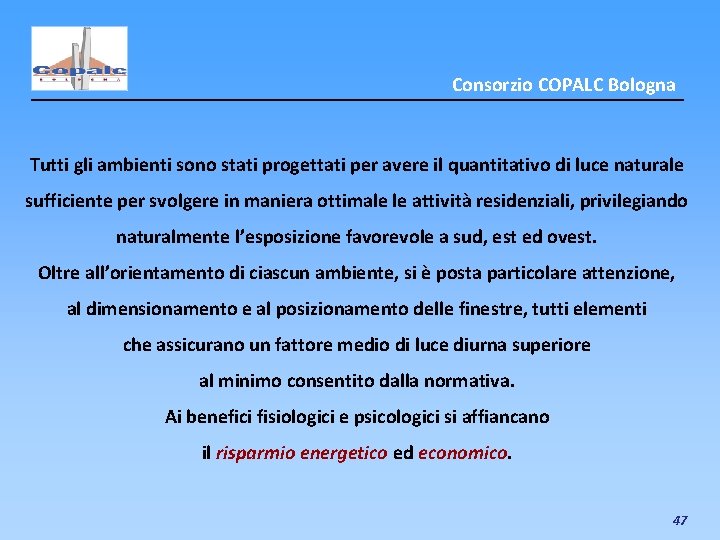 Copalc

Consorzio COPALC Bologna

Tutti gli ambienti sono stati progettati per avere il quantitativo di luce naturale sufficiente per svolgere in maniera ottimale le attività residenziali, privilegiando naturalmente l'esposizione favorevole a sud, est ed ovest.
Oltre all'orientamento di ciascun ambiente, si è posta particolare attenzione, al dimensionamento e al posizionamento delle finestre, tutti elementi che assicurano un fattore medio di luce diurna superiore al minimo consentito dalla normativa.
Ai benefici fisiologici e psicologici si affiancano il risparmio energetico ed economico.

47